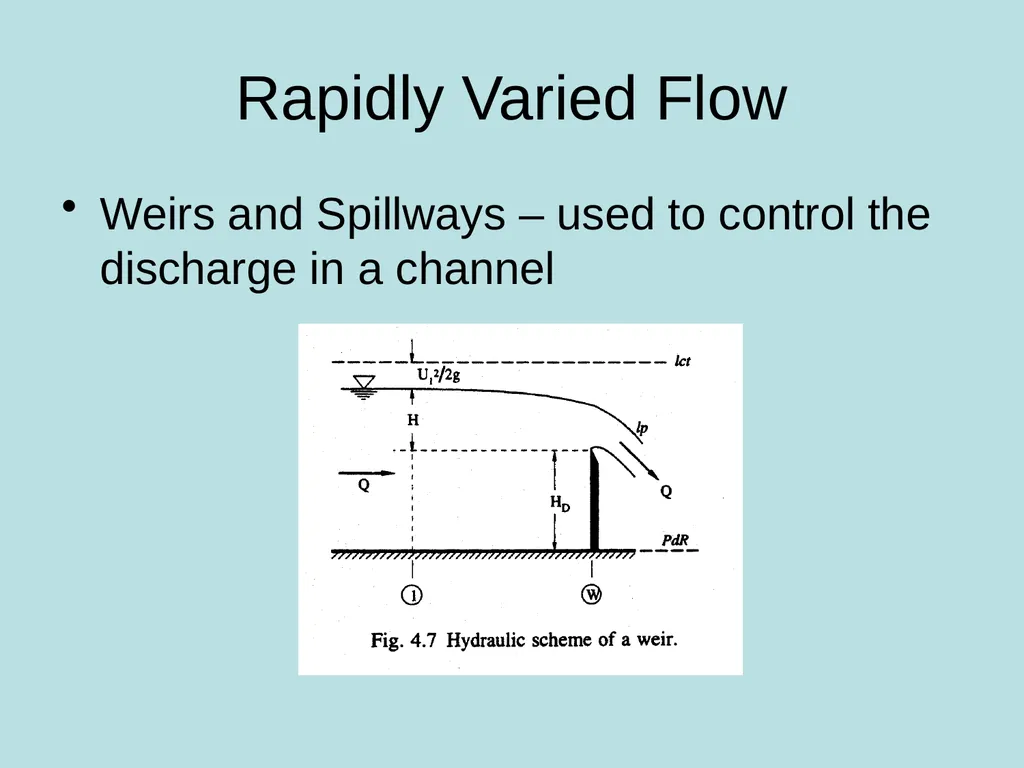 Rapidly Varied Flow

• Weirs and Spillways – used to control the discharge in a channel

lct

$U_1^2/2g$

H

lp

Q

Q

$H_D$

PdR

1

W

Fig. 4.7 Hydraulic scheme of a weir.